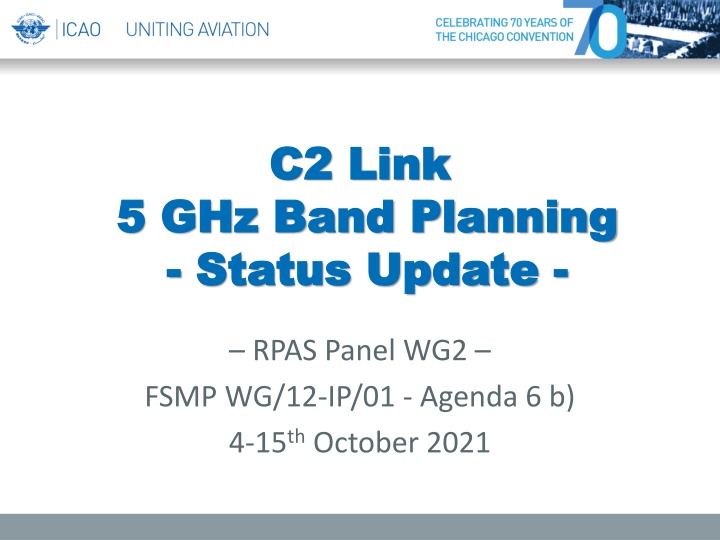 ICAO UNITING AVIATION

CELEBRATING 70 YEARS OF THE CHICAGO CONVENTION 70

C2 Link
5 GHz Band Planning
- Status Update -

– RPAS Panel WG2 –
FSMP WG/12-IP/01 - Agenda 6 b)
4-15$^{th}$ October 2021